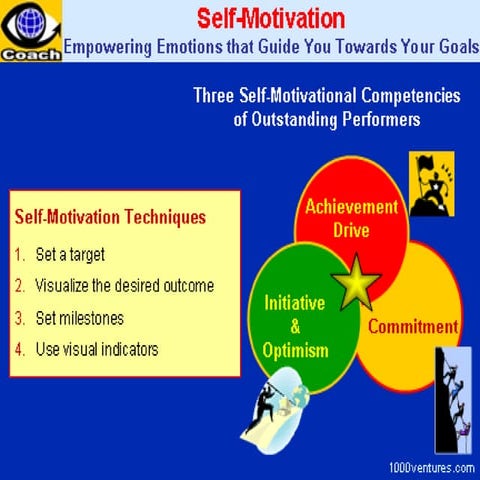 Coach

Self-Motivation

Empowering Emotions that Guide You Towards Your Goals

Three Self-Motivational Competencies of Outstanding Performers

Self-Motivation Techniques

1. Set a target

2. Visualize the desired outcome

3. Set milestones

4. Use visual indicators

Achievement Drive

Initiative & Optimism

Commitment

1000ventures.com